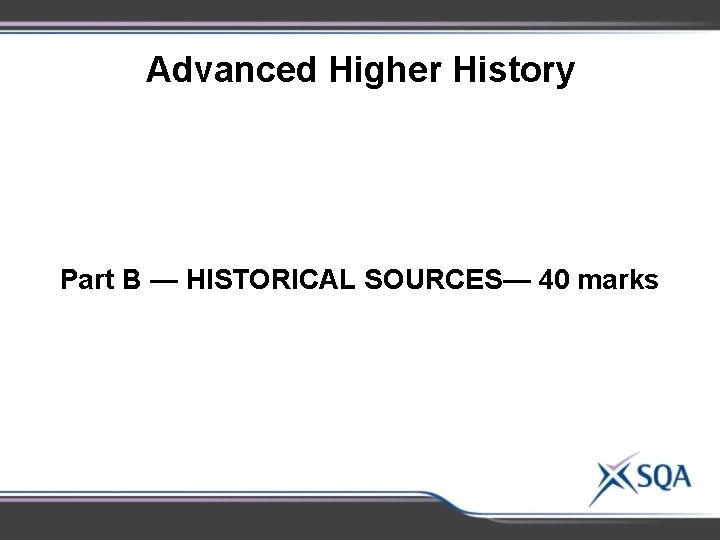 Advanced Higher History

Part B — HISTORICAL SOURCES— 40 marks

SQA